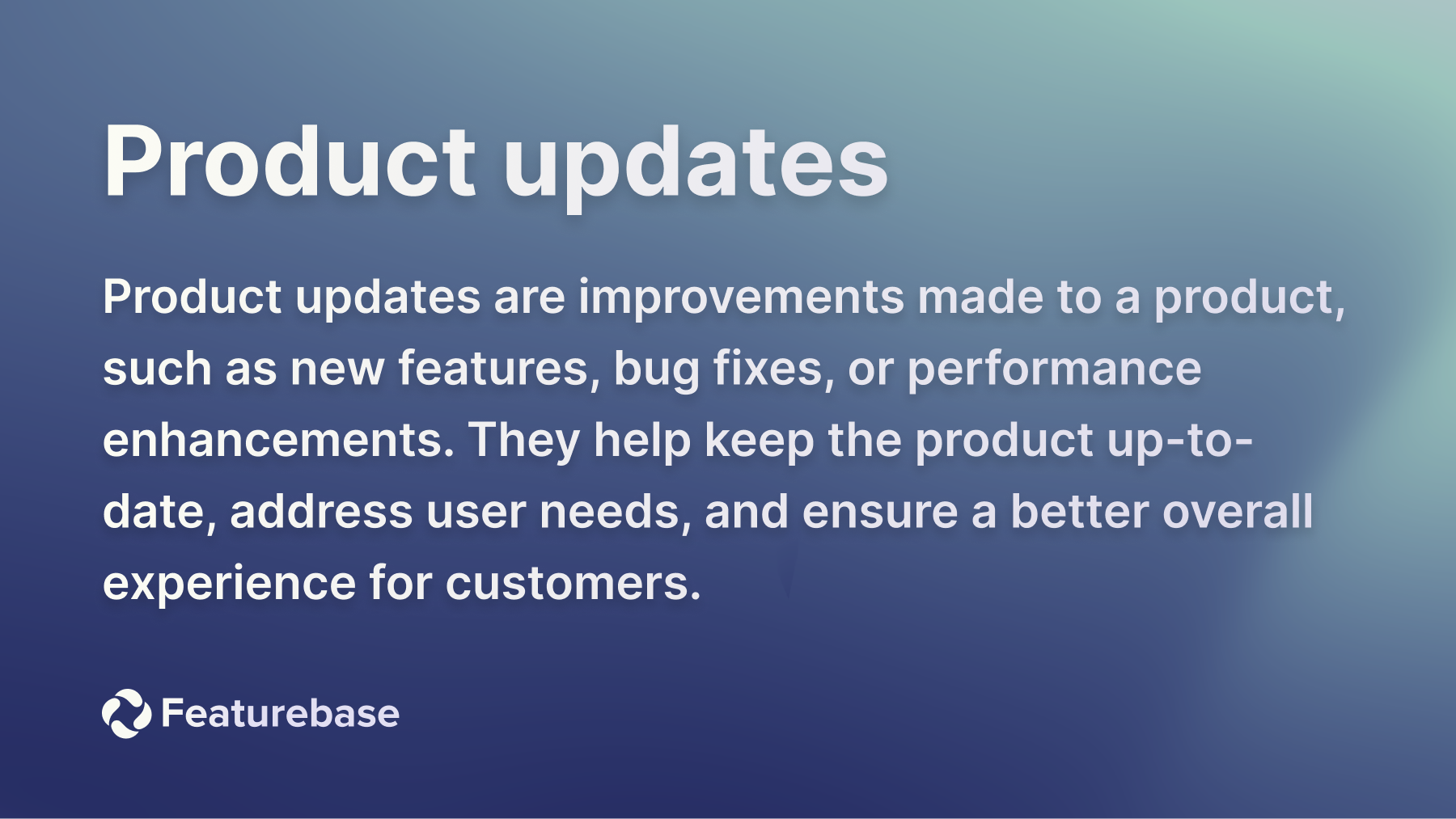 Product updates

Product updates are improvements made to a product, such as new features, bug fixes, or performance enhancements. They help keep the product up-to-date, address user needs, and ensure a better overall experience for customers.

Featurebase